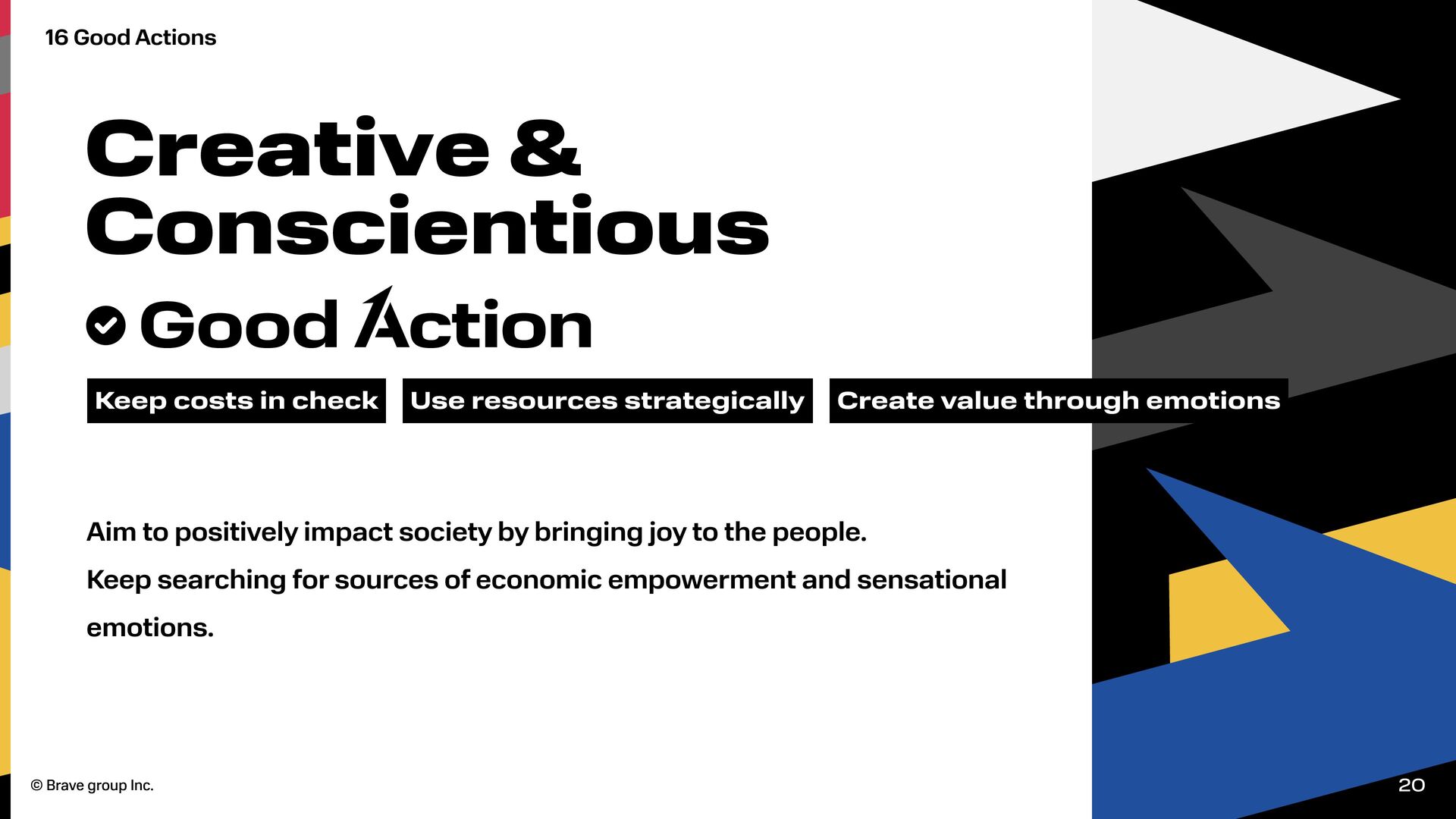 16 Good Actions

Creative & Conscientious

Good Action

Keep costs in check

Use resources strategically

Create value through emotions

Aim to positively impact society by bringing joy to the people.
Keep searching for sources of economic empowerment and sensational emotions.

© Brave group Inc.

20